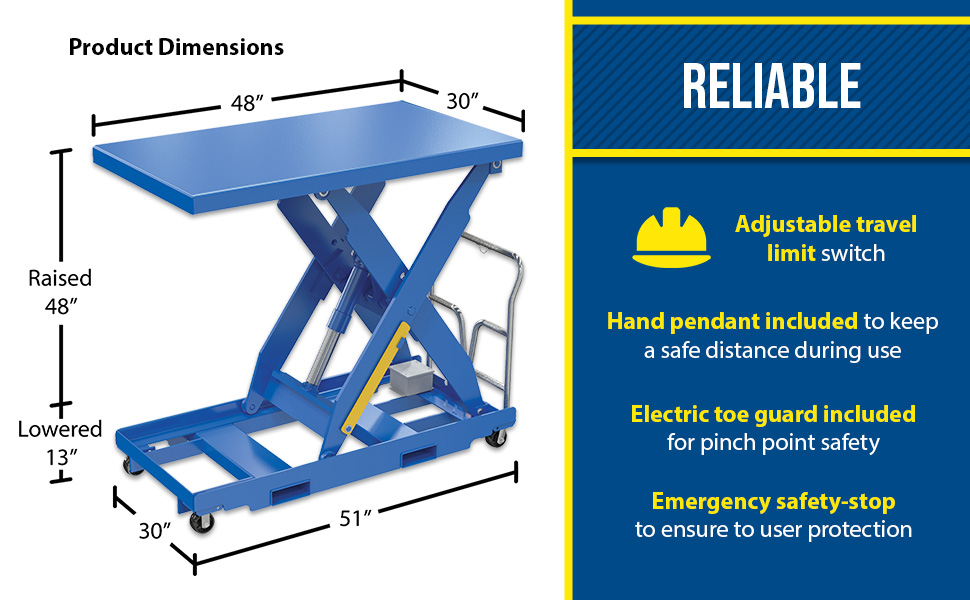 Product Dimensions

48″

30″

Raised 48″

Lowered 13″

30″

51″

RELIABLE

Adjustable travel limit switch

Hand pendant included to keep a safe distance during use

Electric toe guard included for pinch point safety

Emergency safety-stop to ensure to user protection